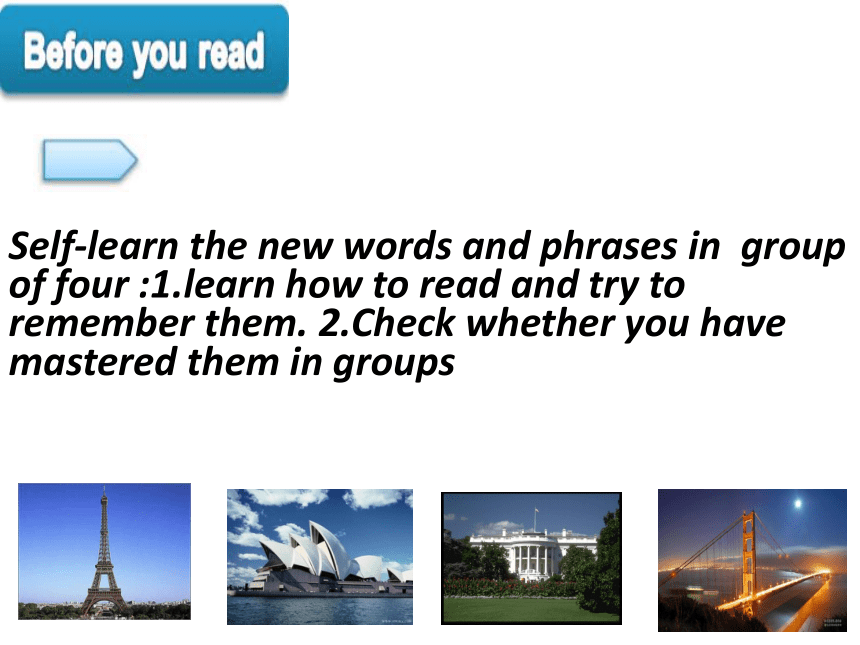 Before you read

Self-learn the new words and phrases in group of four :1.learn how to read and try to remember them. 2.Check whether you have mastered them in groups